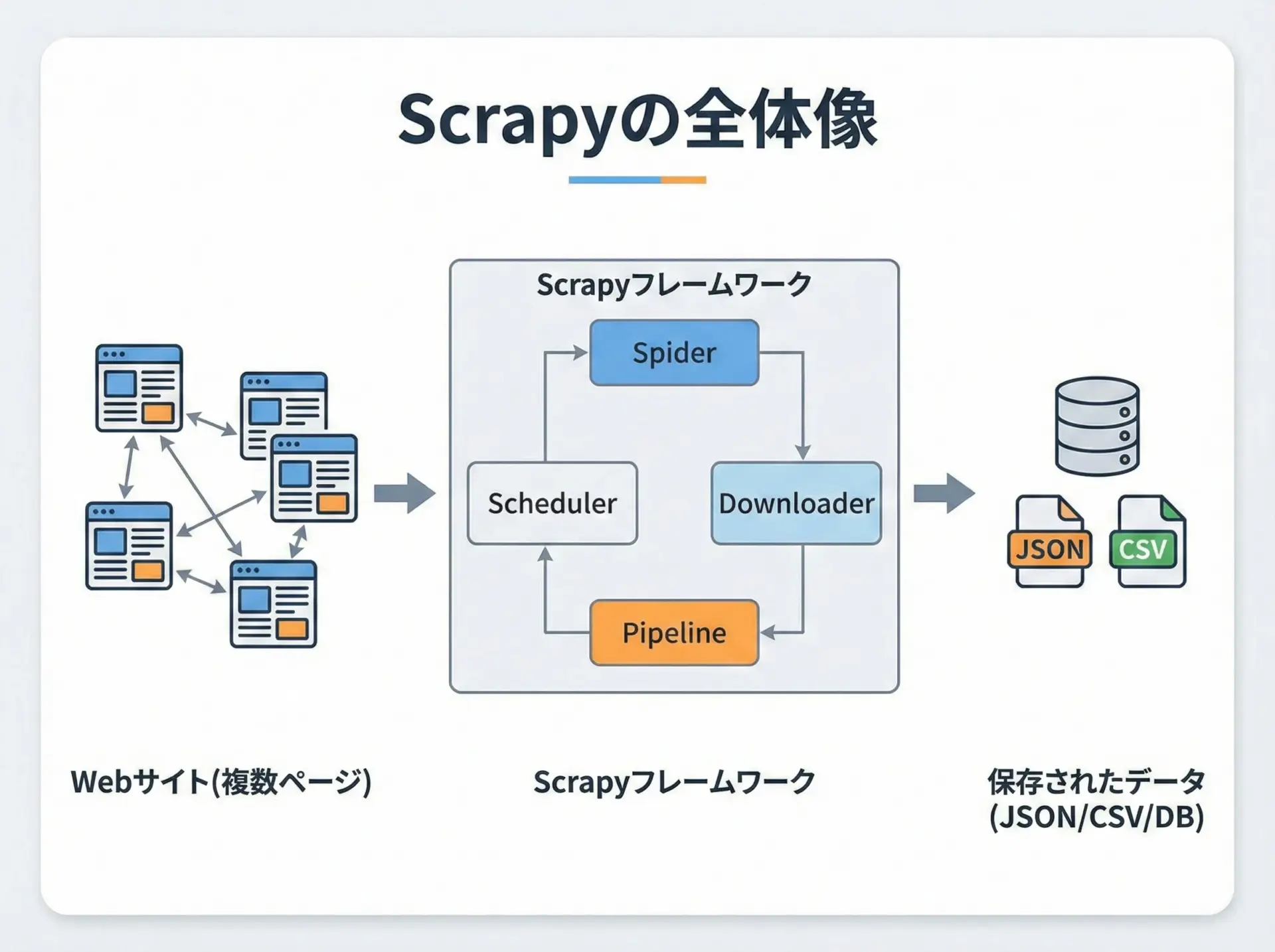 Scrapyの全体像

Scrapyフレームワーク

Spider

Scheduler

Downloader

Pipeline

JSON

CSV

Webサイト(複数ページ)

Scrapyフレームワーク

保存されたデータ (JSON/CSV/DB)